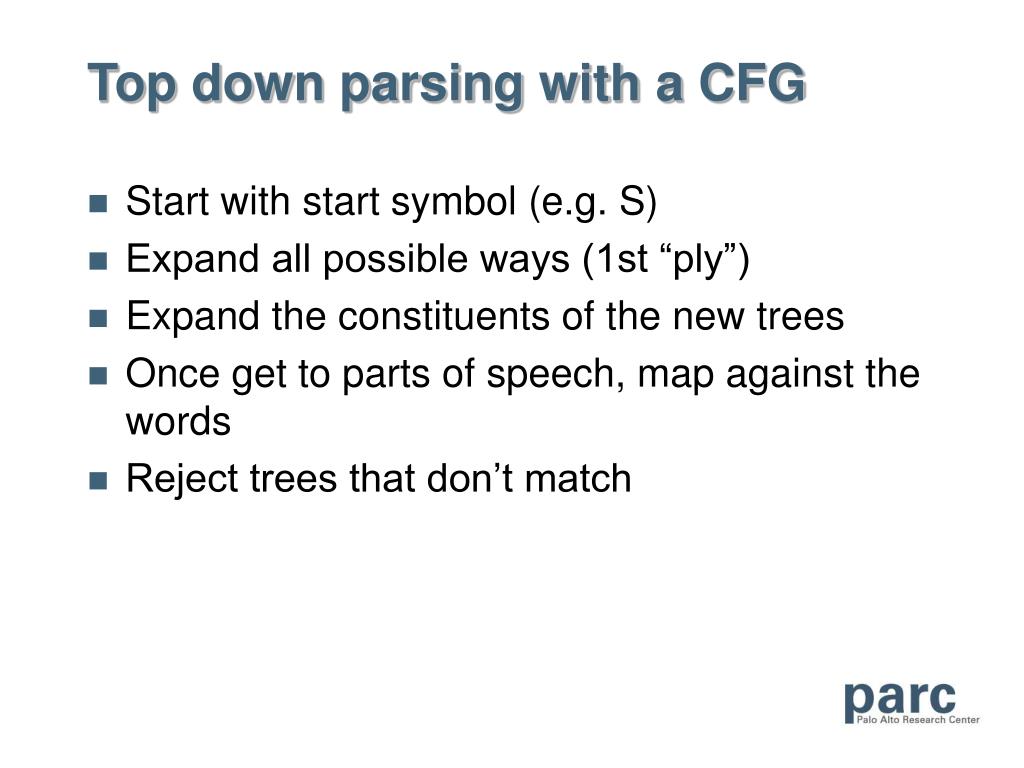 Top down parsing with a CFG

- Start with start symbol (e.g. S)
- Expand all possible ways (1st “ply”)
- Expand the constituents of the new trees
- Once get to parts of speech, map against the words
- Reject trees that don’t match

parc
Palo Alto Research Center